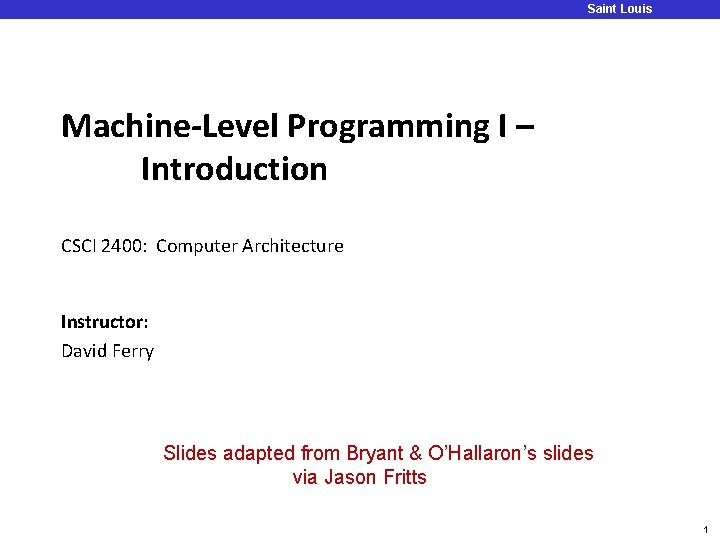 Saint Louis

Machine-Level Programming I – Introduction

CSCI 2400: Computer Architecture

Instructor:

David Ferry

Slides adapted from Bryant & O'Hallaron's slides via Jason Fritts

1